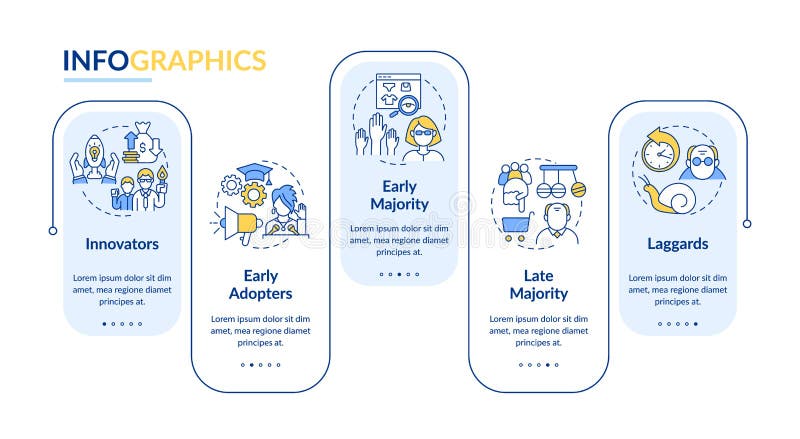 INFOGRAPHICS

Innovators

Lorem ipsum dolor sit dim amet, mea regione diamet principes at.

Early Adopters

Lorem ipsum dolor sit dim amet, mea regione diamet principes at.

Early Majority

Lorem ipsum dolor sit dim amet, mea regione diamet principes at.

Late Majority

Lorem ipsum dolor sit dim amet, mea regione diamet principes at.

Laggards

Lorem ipsum dolor sit dim amet, mea regione diamet principes at.